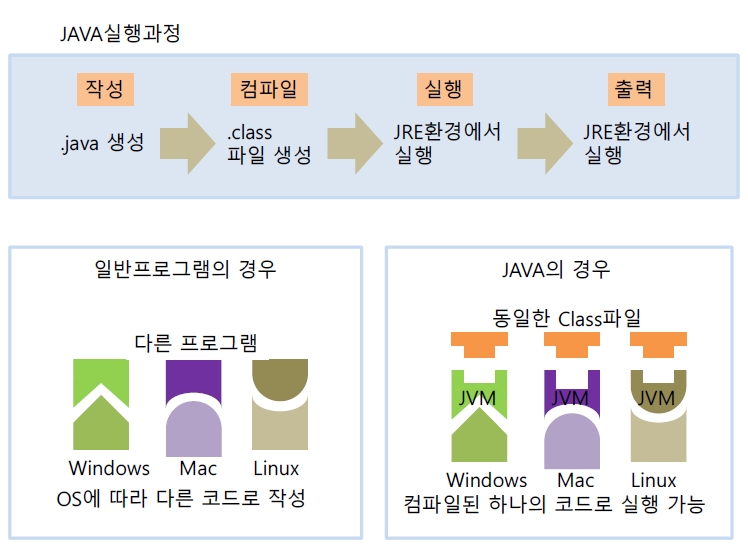 JAVA실행과정

작성

.java 생성

컴파일

.class 파일 생성

실행

JRE환경에서 실행

출력

JRE환경에서 실행

일반프로그램의 경우

다른 프로그램

Windows Mac Linux

OS에 따라 다른 코드로 작성

JAVA의 경우

동일한 Class파일

JVM JVM JVM

Windows Mac Linux

컴파일된 하나의 코드로 실행 가능